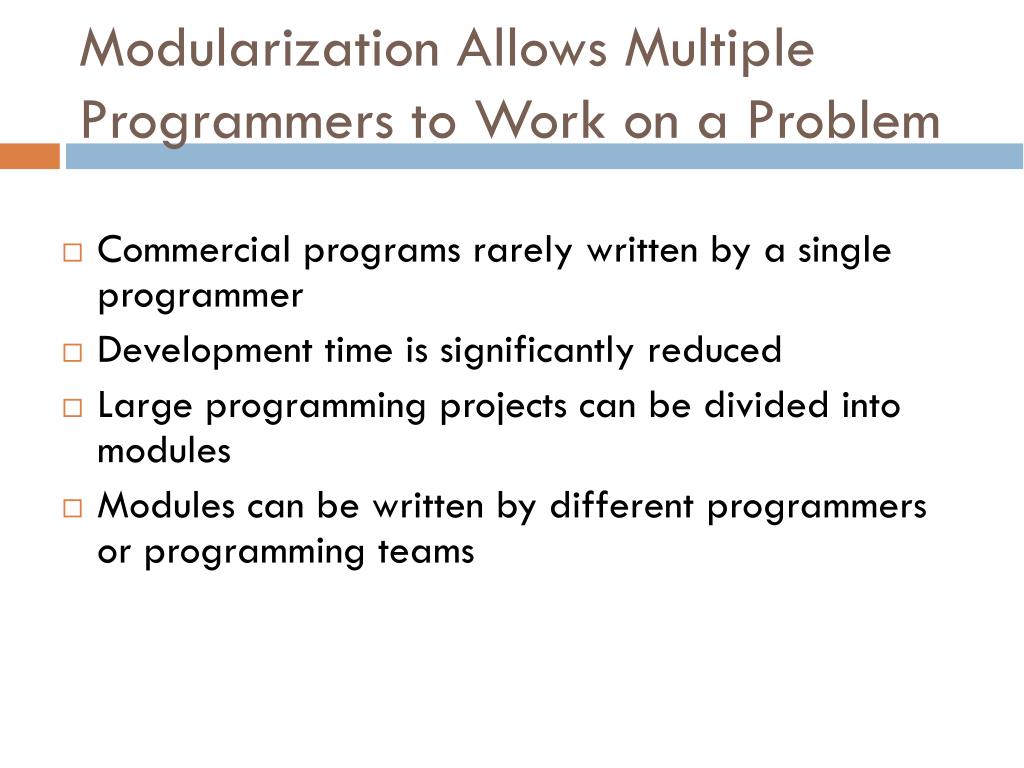 Modularization Allows Multiple Programmers to Work on a Problem

□ Commercial programs rarely written by a single programmer
□ Development time is significantly reduced
□ Large programming projects can be divided into modules
□ Modules can be written by different programmers or programming teams